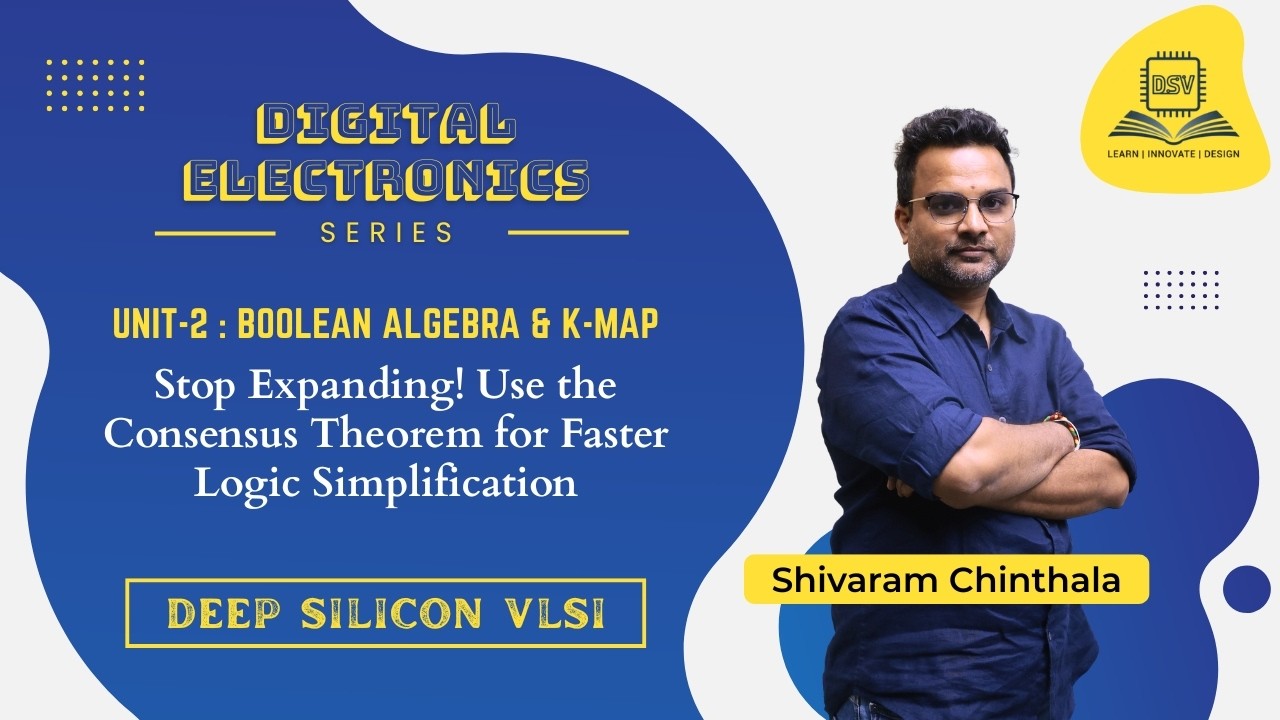 DIGITAL ELECTRONICS

SERIES

UNIT-2 : BOOLEAN ALGEBRA & K-MAP

Stop Expanding! Use the Consensus Theorem for Faster Logic Simplification

DEEP SILICON VLSI

DSV

LEARN | INNOVATE | DESIGN

Shivaram Chinthala